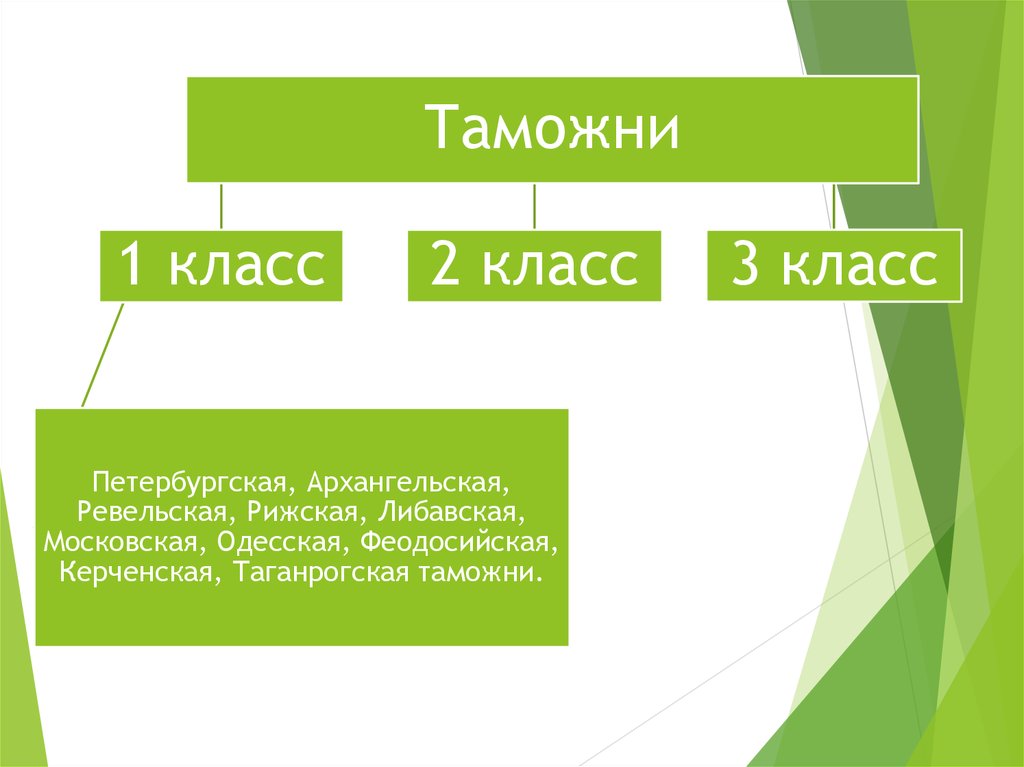 Таможни

1 класс

2 класс

3 класс

Петербургская, Архангельская, Ревельская, Рижская, Либавская, Московская, Одесская, Феодосийская, Керченская, Таганрогская таможни.